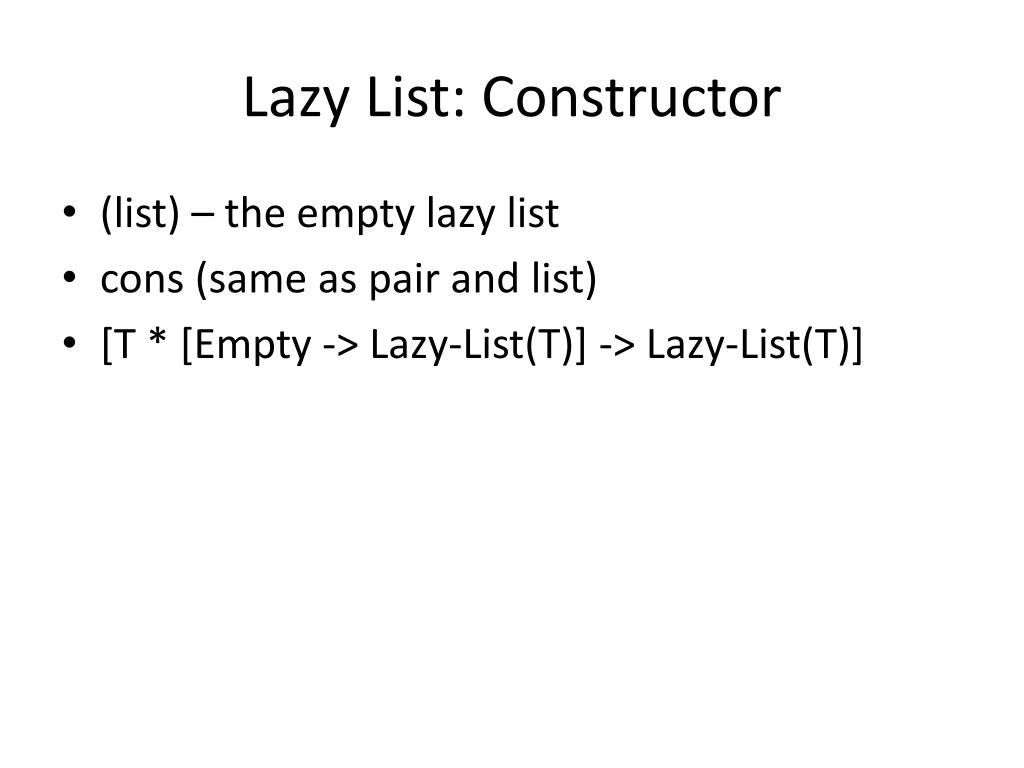 Lazy List: Constructor

• (list) – the empty lazy list
• cons (same as pair and list)
• [T * [Empty -> Lazy-List(T)] -> Lazy-List(T)]